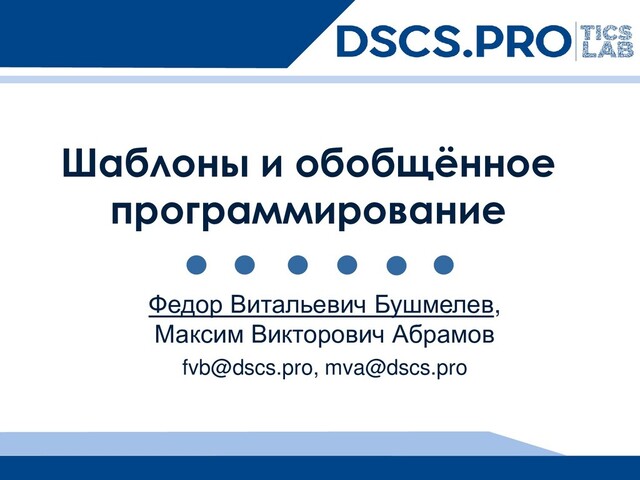 DSCS.PRO TICS LAB

Шаблоны и обобщённое программирование

Федор Витальевич Бушмелев,
Максим Викторович Абрамов
fvb@dscs.pro, mva@dscs.pro